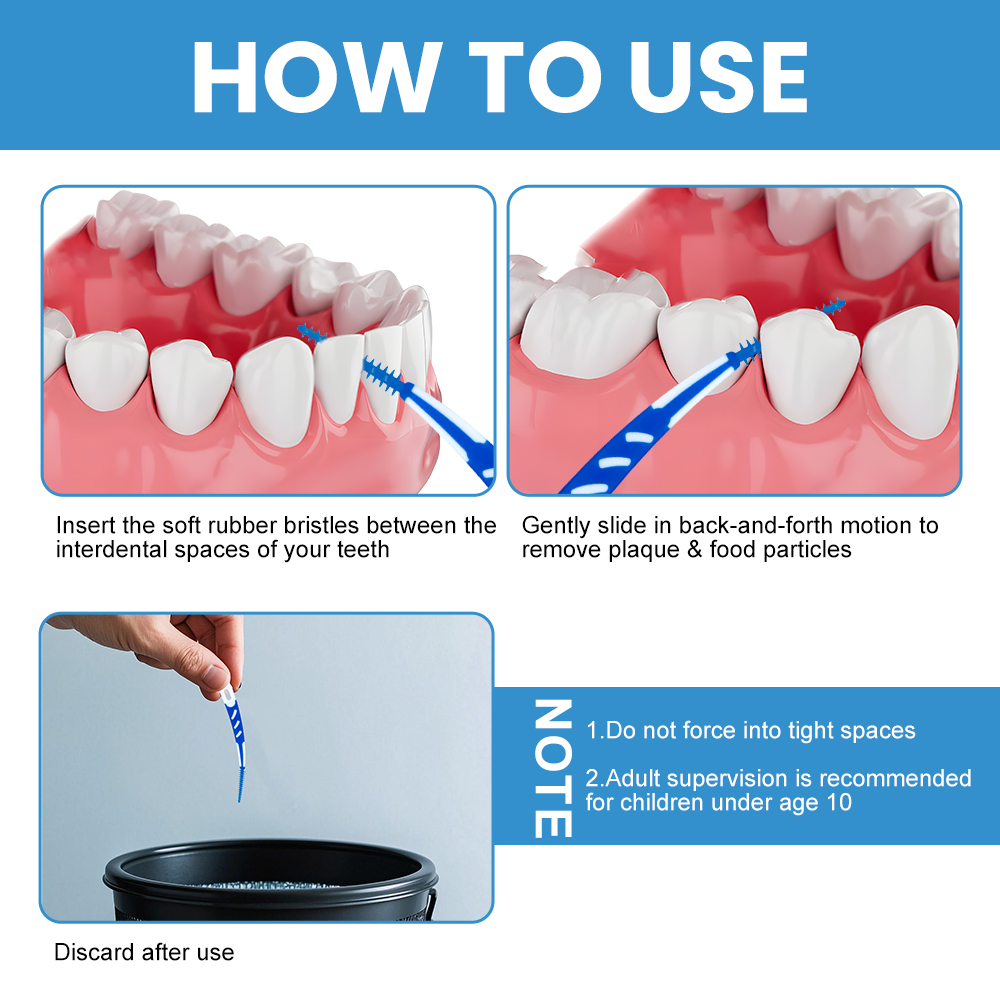 HOW TO USE

Insert the soft rubber bristles between the interdental spaces of your teeth

Gently slide in back-and-forth motion to remove plaque & food particles

NOTE

1.Do not force into tight spaces

2.Adult supervision is recommended for children under age 10

Discard after use